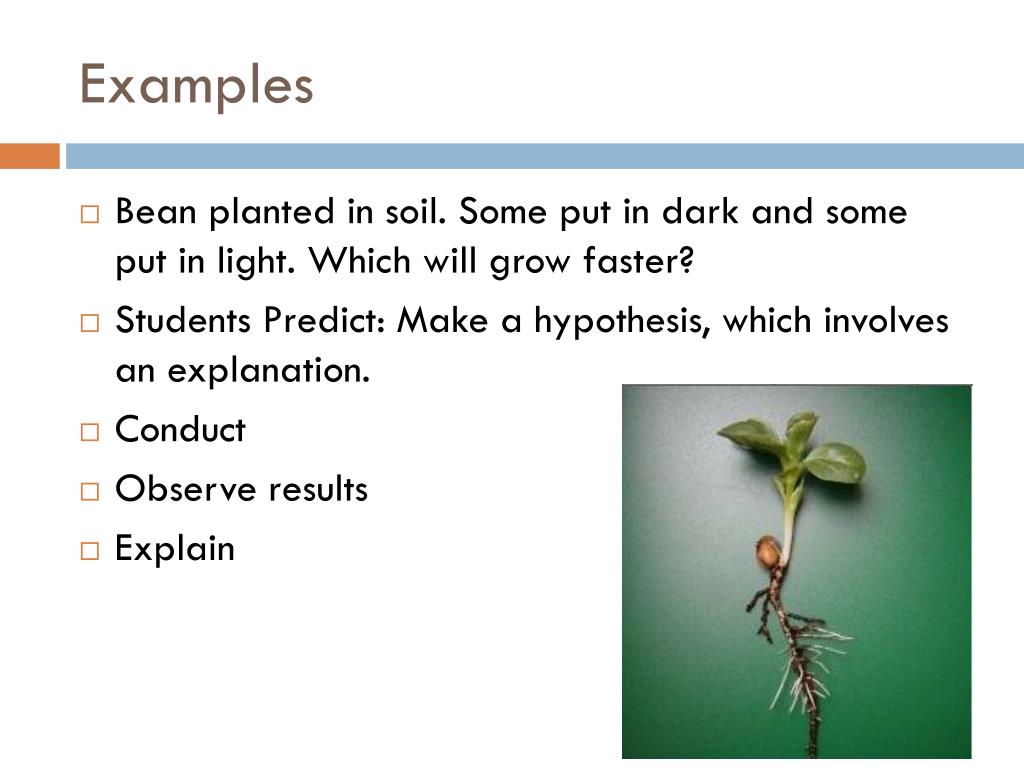 Examples

□ Bean planted in soil. Some put in dark and some put in light. Which will grow faster?

□ Students Predict: Make a hypothesis, which involves an explanation.

□ Conduct

□ Observe results

□ Explain